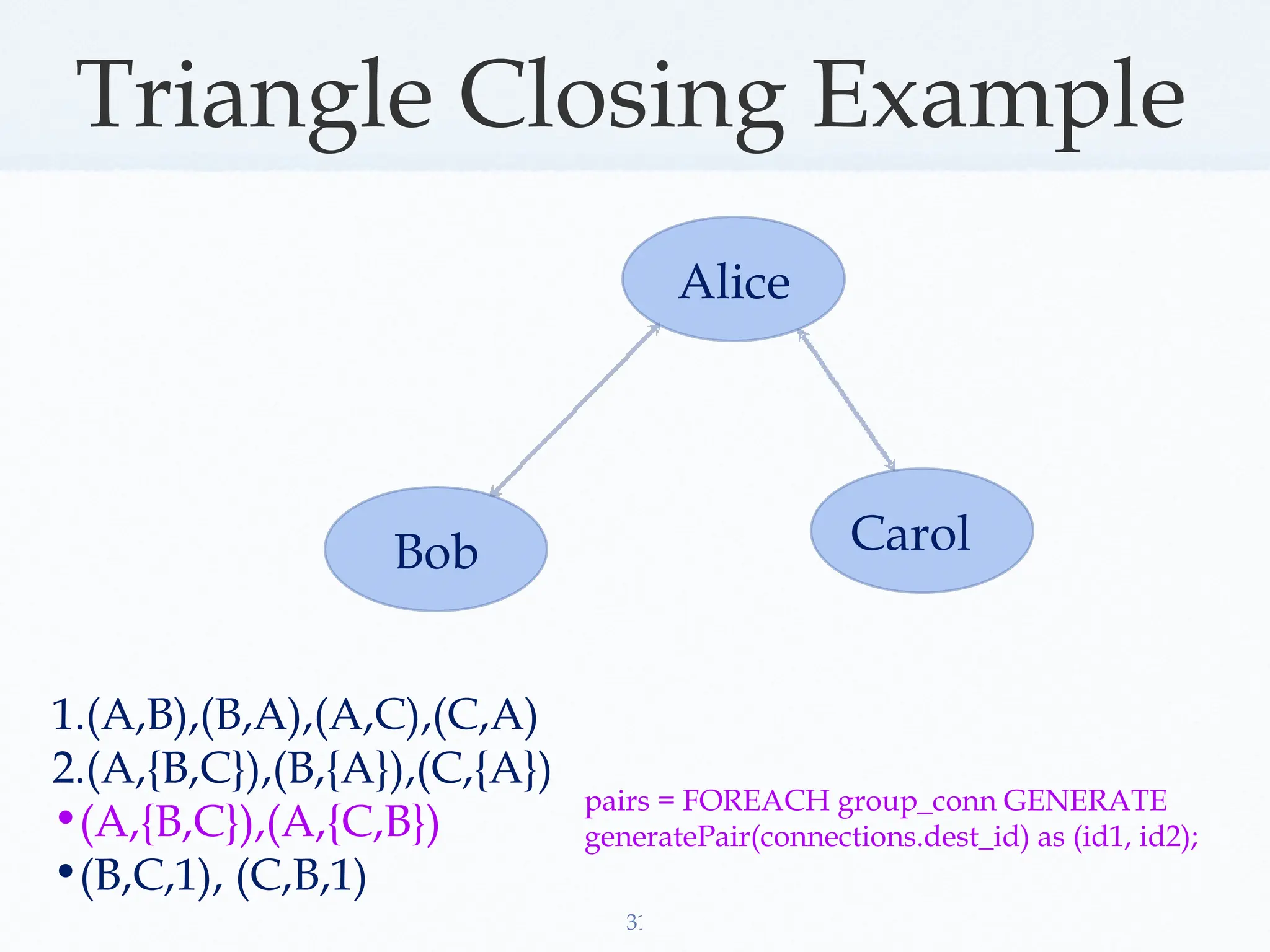 Triangle Closing Example

Alice

Bob

Carol

1.(A,B),(B,A),(A,C),(C,A)
2.(A,{B,C}),(B,{A}),(C,{A})
• (A,{B,C}),(A,{C,B})
• (B,C,1), (C,B,1)

pairs = FOREACH group_conn GENERATE generatePair(connections.dest_id) as (id1, id2);

31